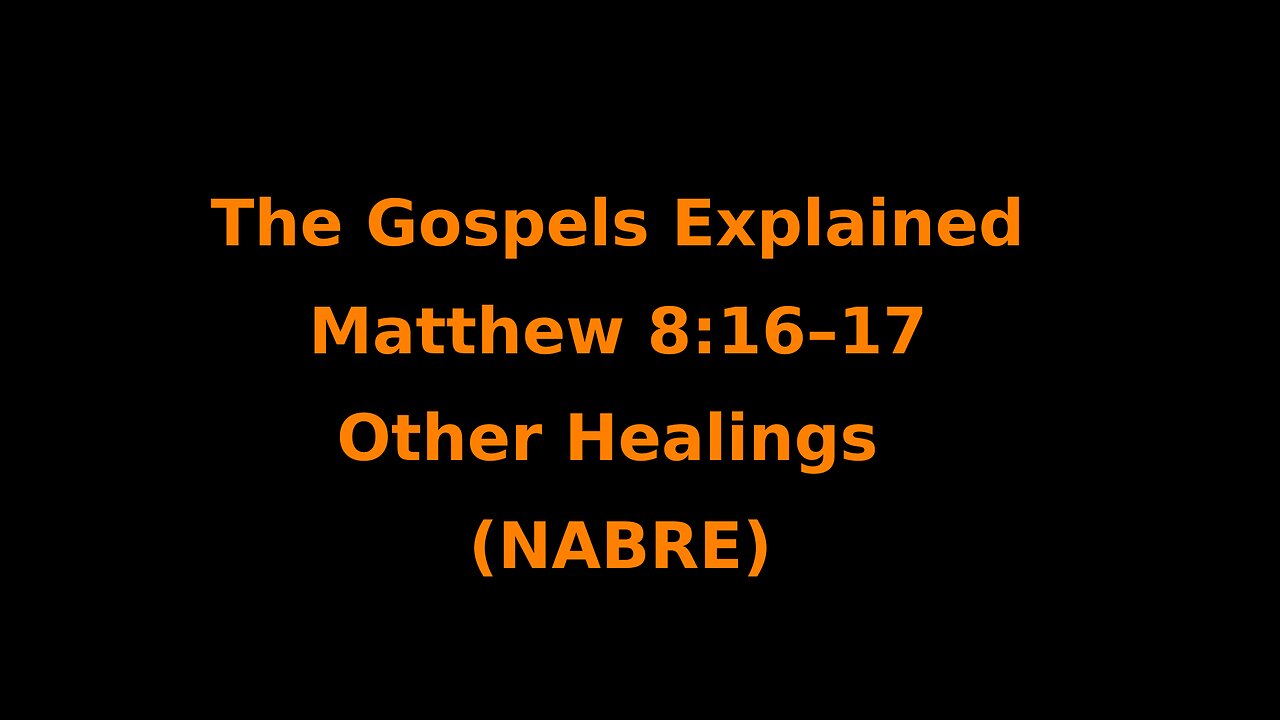 The Gospels Explained
Matthew 8:16–17
Other Healings
(NABRE)